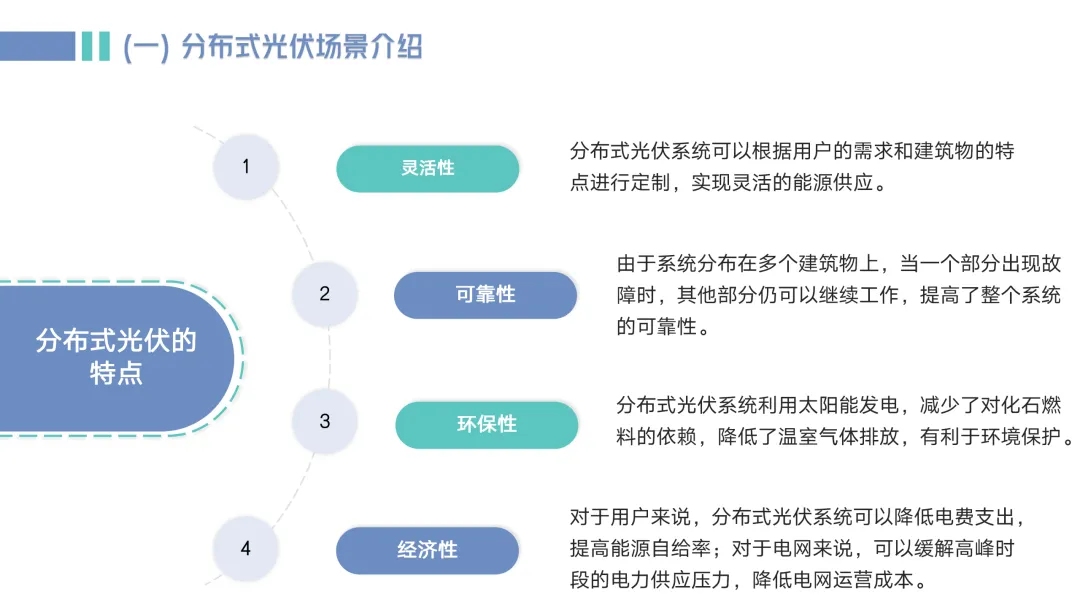 (一) 分布式光伏场景介绍

分布式光伏的特点

1

灵活性

分布式光伏系统可以根据用户的需求和建筑物的特点进行定制，实现灵活的能源供应。

2

可靠性

由于系统分布在多个建筑物上，当一个部分出现故障时，其他部分仍可以继续工作，提高了整个系统的可靠性。

3

环保性

分布式光伏系统利用太阳能发电，减少了对化石燃料的依赖，降低了温室气体排放，有利于环境保护。

4

经济性

对于用户来说，分布式光伏系统可以降低电费支出，提高能源自给率；对于电网来说，可以缓解高峰时段的电力供应压力，降低电网运营成本。